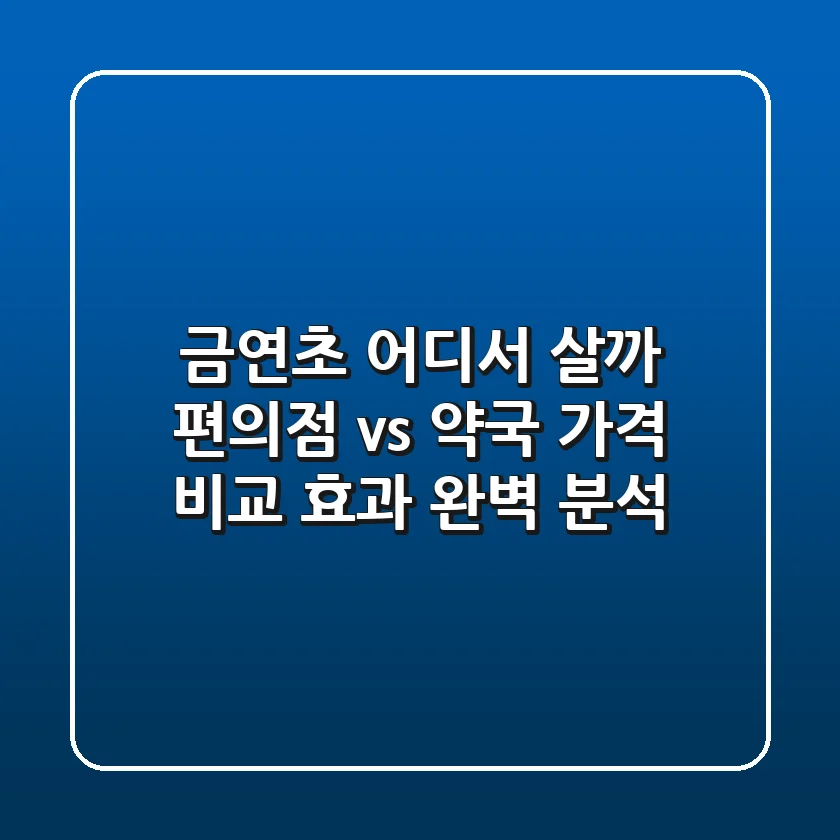 금연초 어디서 살까
편의점 vs 약국 가격
비교 효과 완벽 분석